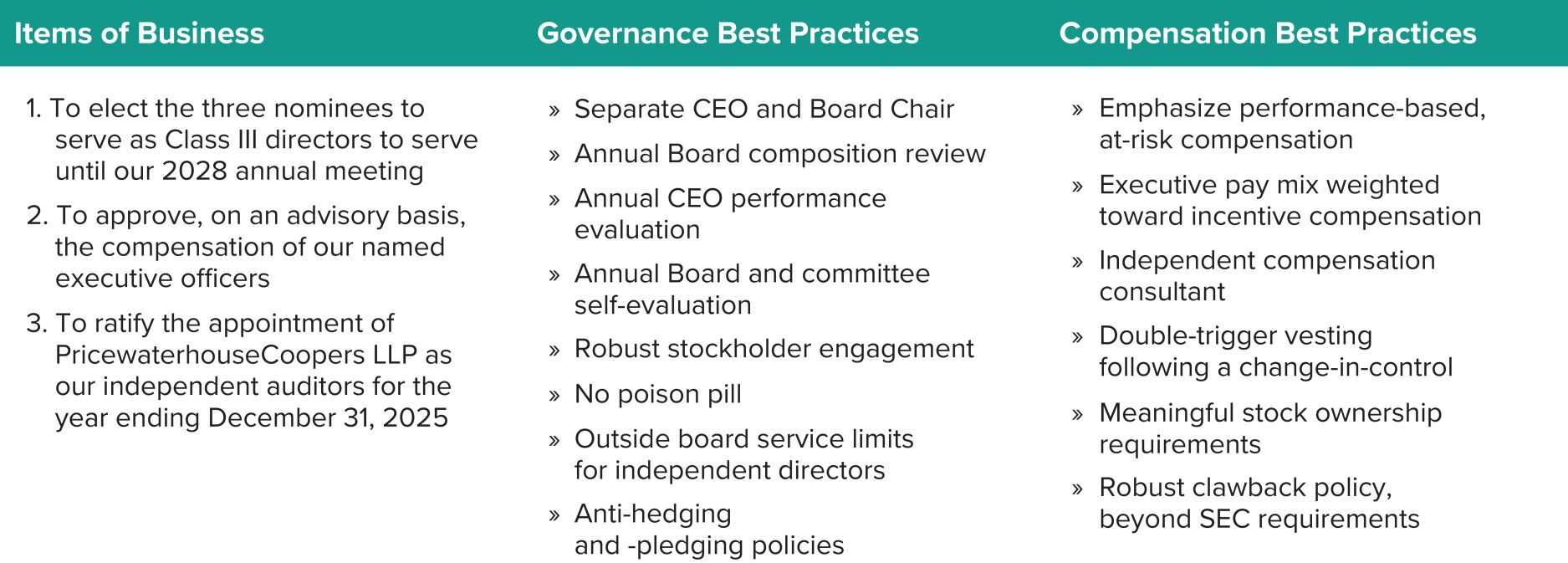 Items of Business

1. To elect the three nominees to serve as Class III directors to serve until our 2028 annual meeting

2. To approve, on an advisory basis, the compensation of our named executive officers

3. To ratify the appointment of PricewaterhouseCoopers LLP as our independent auditors for the year ending December 31, 2025

Governance Best Practices

» Separate CEO and Board Chair

» Annual Board composition review

» Annual CEO performance evaluation

» Annual Board and committee self-evaluation

» Robust stockholder engagement

» No poison pill

» Outside board service limits for independent directors

» Anti-hedging and -pledging policies

Compensation Best Practices

» Emphasize performance-based, at-risk compensation

» Executive pay mix weighted toward incentive compensation

» Independent compensation consultant

» Double-trigger vesting following a change-in-control

» Meaningful stock ownership requirements

» Robust clawback policy, beyond SEC requirements